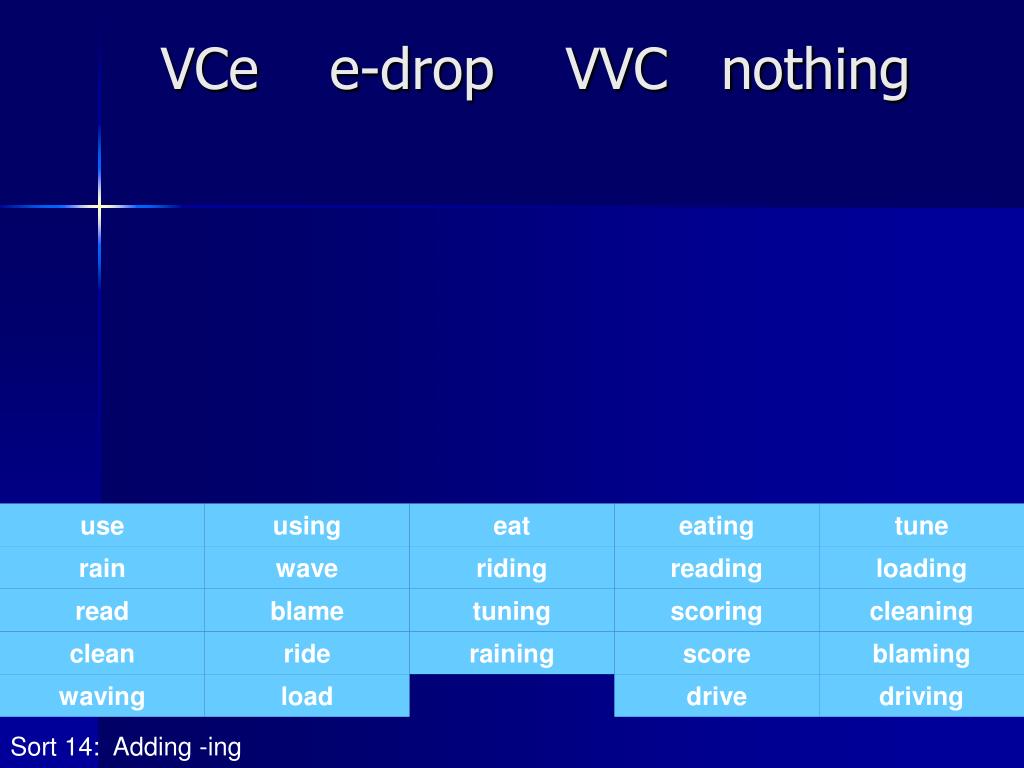 VCe e-drop VVC nothing

| use | using | eat | eating | tune |
|---|---|---|---|---|
| rain | wave | riding | reading | loading |
| read | blame | tuning | scoring | cleaning |
| clean | ride | raining | score | blaming |
| waving | load | | drive | driving |

Sort 14: Adding -ing